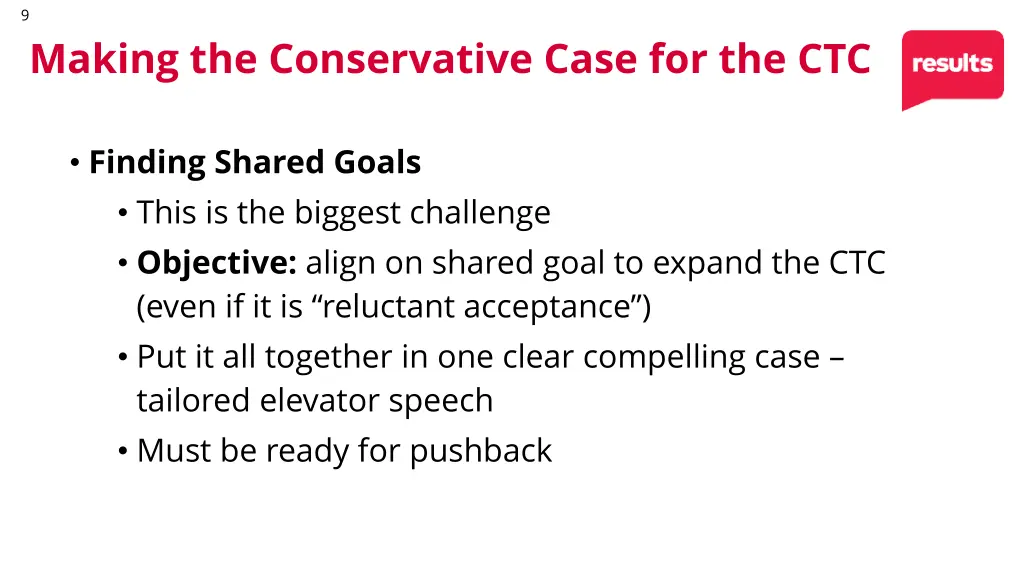 9

Making the Conservative Case for the CTC

results

• Finding Shared Goals
  • This is the biggest challenge
  • Objective: align on shared goal to expand the CTC (even if it is “reluctant acceptance”)
  • Put it all together in one clear compelling case – tailored elevator speech
  • Must be ready for pushback